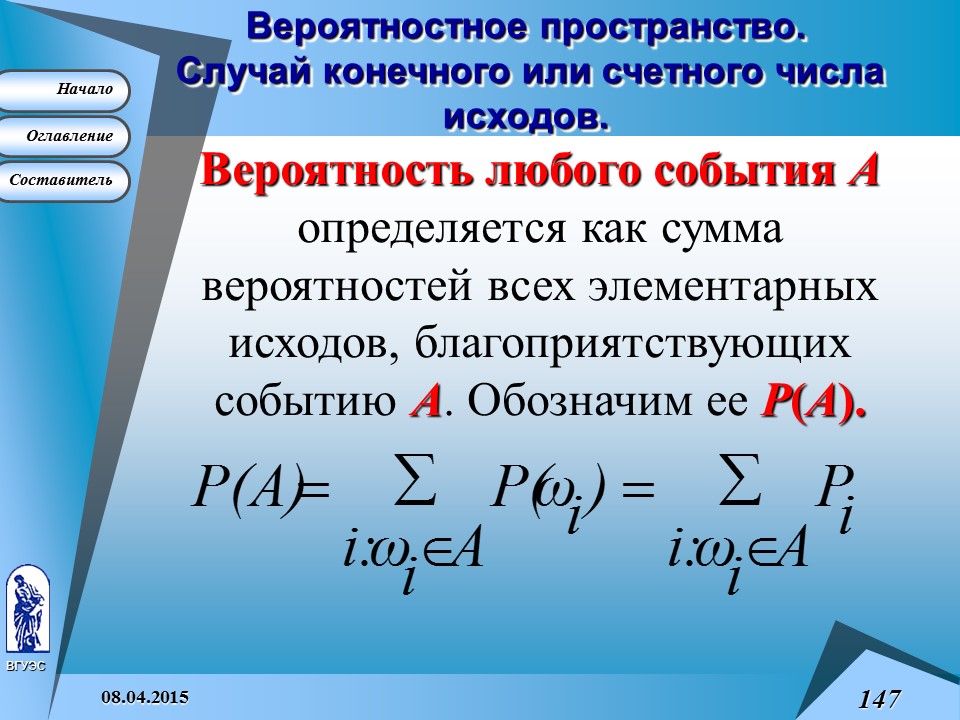 Вероятностное пространство. Случай конечного или счетного числа исходов.

Начало

Оглавление

Составитель

Вероятность любого события $A$ определяется как сумма вероятностей всех элементарных исходов, благоприятствующих событию $A$. Обозначим ее $P(A)$.

$P(A) = \sum_{i:\omega_i \in A} P(\omega_i) = \sum_{i:\omega_i \in A} P_i$

ВГУЭС

08.04.2015

147